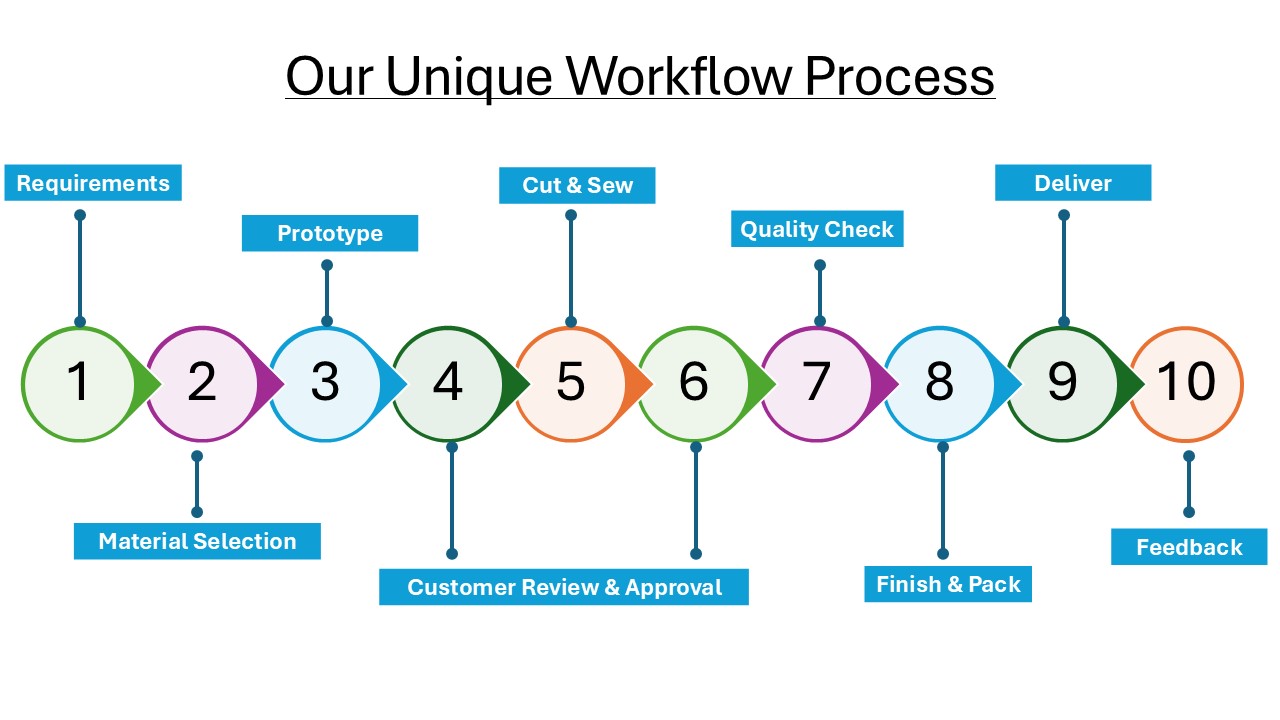 Our Unique Workflow Process

Requirements

Prototype

Cut & Sew

Quality Check

Deliver

1 2 3 4 5 6 7 8 9 10

Material Selection

Customer Review & Approval

Finish & Pack

Feedback